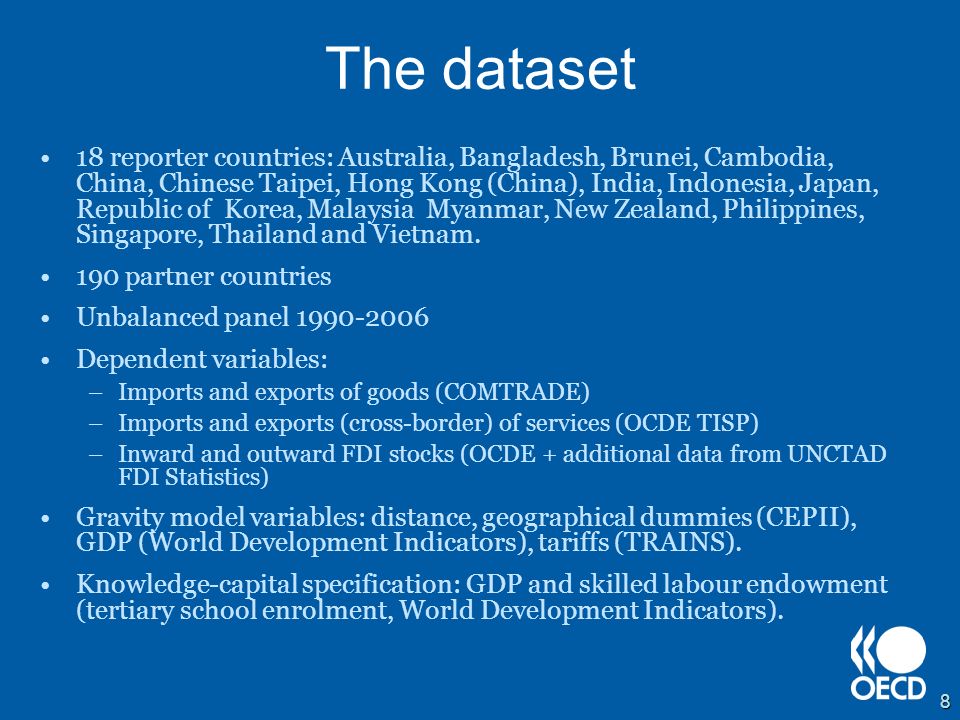 The dataset

• 18 reporter countries: Australia, Bangladesh, Brunei, Cambodia, China, Chinese Taipei, Hong Kong (China), India, Indonesia, Japan, Republic of Korea, Malaysia Myanmar, New Zealand, Philippines, Singapore, Thailand and Vietnam.

• 190 partner countries

• Unbalanced panel 1990-2006

• Dependent variables:
– Imports and exports of goods (COMTRADE)
– Imports and exports (cross-border) of services (OCDE TISP)
– Inward and outward FDI stocks (OCDE + additional data from UNCTAD FDI Statistics)

• Gravity model variables: distance, geographical dummies (CEPII), GDP (World Development Indicators), tariffs (TRAINS).

• Knowledge-capital specification: GDP and skilled labour endowment (tertiary school enrolment, World Development Indicators).

OECD

8